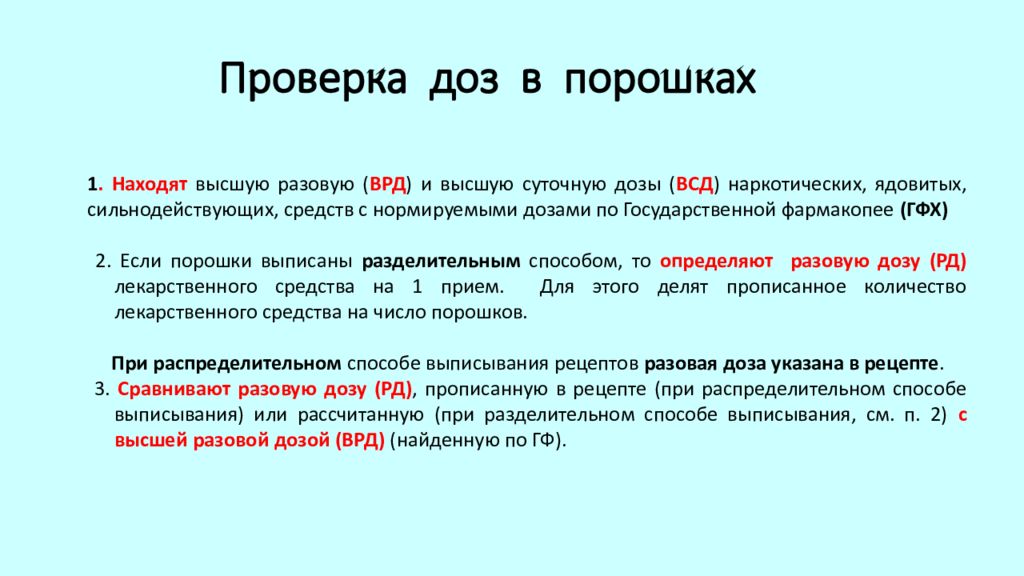 Проверка доз в порошках

1. Находят высшую разовую (ВРД) и высшую суточную дозы (ВСД) наркотических, ядовитых, сильнодействующих, средств с нормируемыми дозами по Государственной фармакопее (ГФХ)

2. Если порошки выписаны разделительным способом, то определяют разовую дозу (РД) лекарственного средства на 1 прием. Для этого делят прописанное количество лекарственного средства на число порошков.

При распределительном способе выписывания рецептов разовая доза указана в рецепте.

3. Сравнивают разовую дозу (РД), прописанную в рецепте (при распределительном способе выписывания) или рассчитанную (при разделительном способе выписывания, см. п. 2) с высшей разовой дозой (ВРД) (найденную по ГФ).